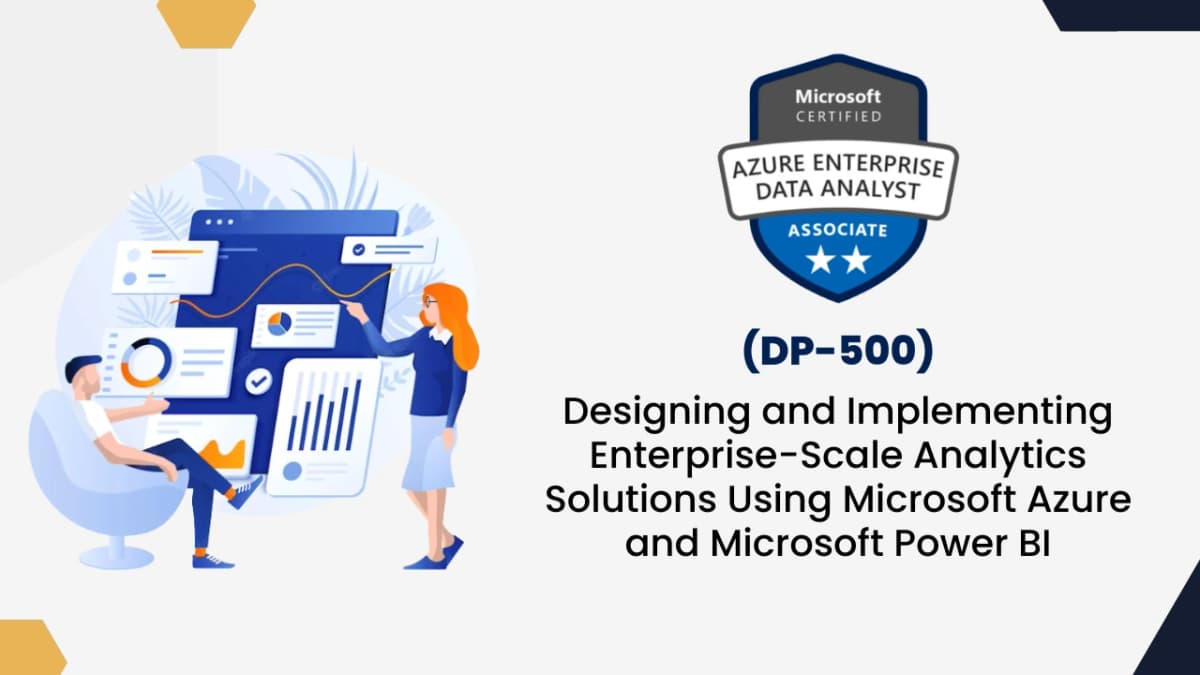 Microsoft
CERTIFIED
AZURE ENTERPRISE
DATA ANALYST
ASSOCIATE

(DP-500)

Designing and Implementing Enterprise-Scale Analytics Solutions Using Microsoft Azure and Microsoft Power BI